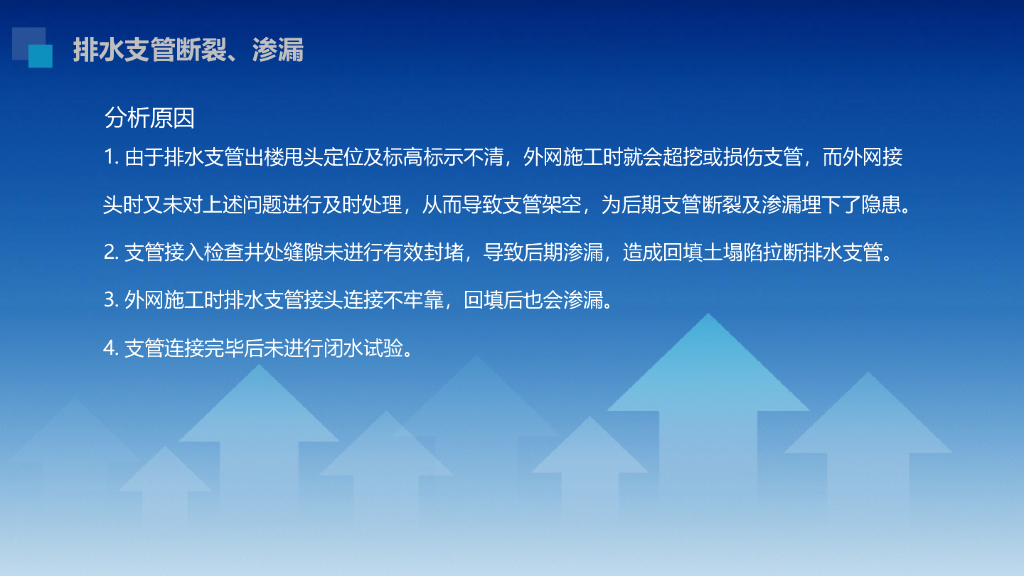 排水支管断裂、渗漏

分析原因

1. 由于排水支管出楼甩头定位及标高标示不清，外网施工时就会超挖或损伤支管，而外网接头时又未对上述问题进行及时处理，从而导致支管架空，为后期支管断裂及渗漏埋下了隐患。

2. 支管接入检查井处缝隙未进行有效封堵，导致后期渗漏，造成回填土塌陷拉断排水支管。

3. 外网施工时排水支管接头连接不牢靠，回填后也会渗漏。

4. 支管连接完毕后未进行闭水试验。